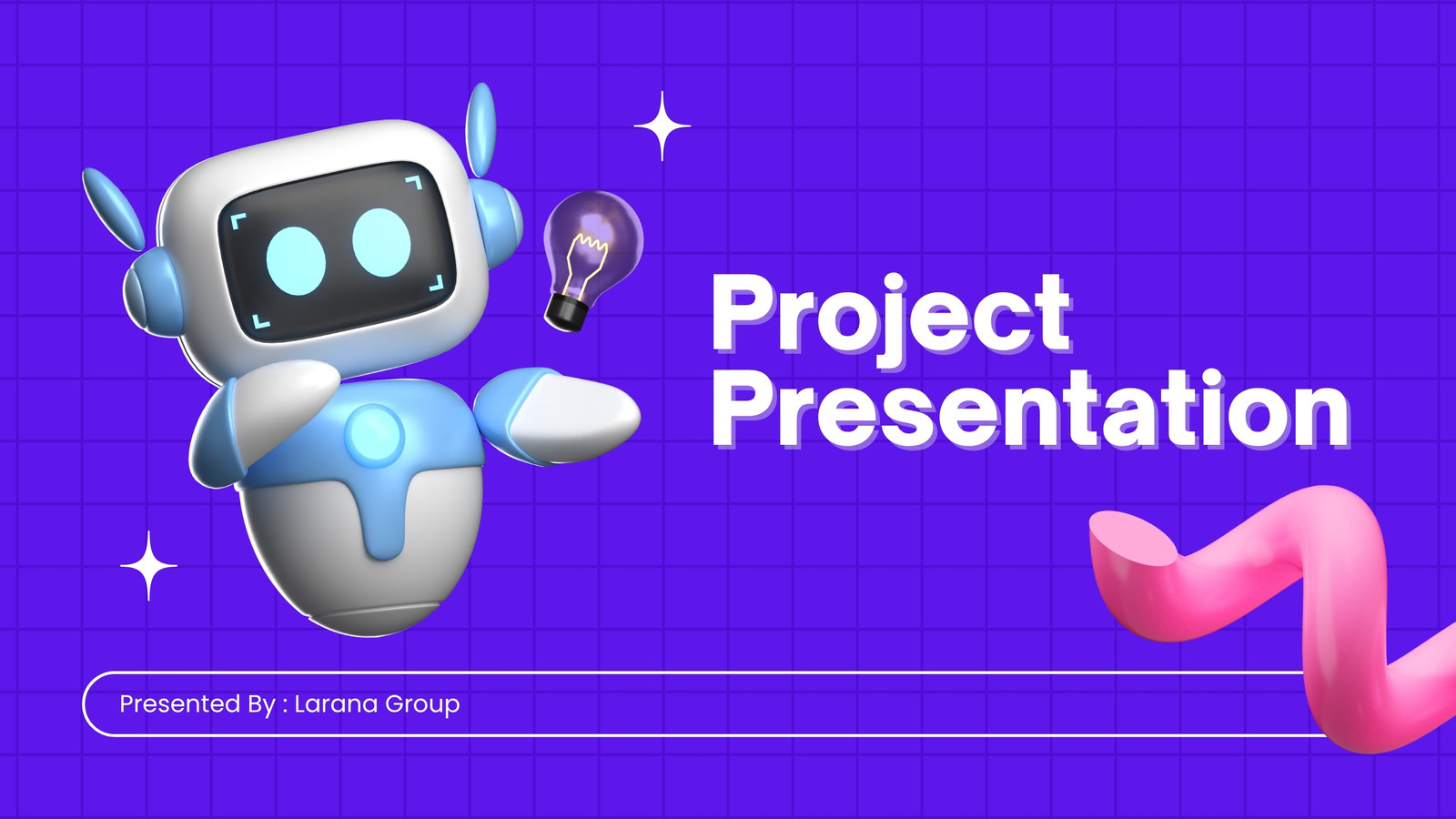 Project Presentation

Presented By : Larana Group